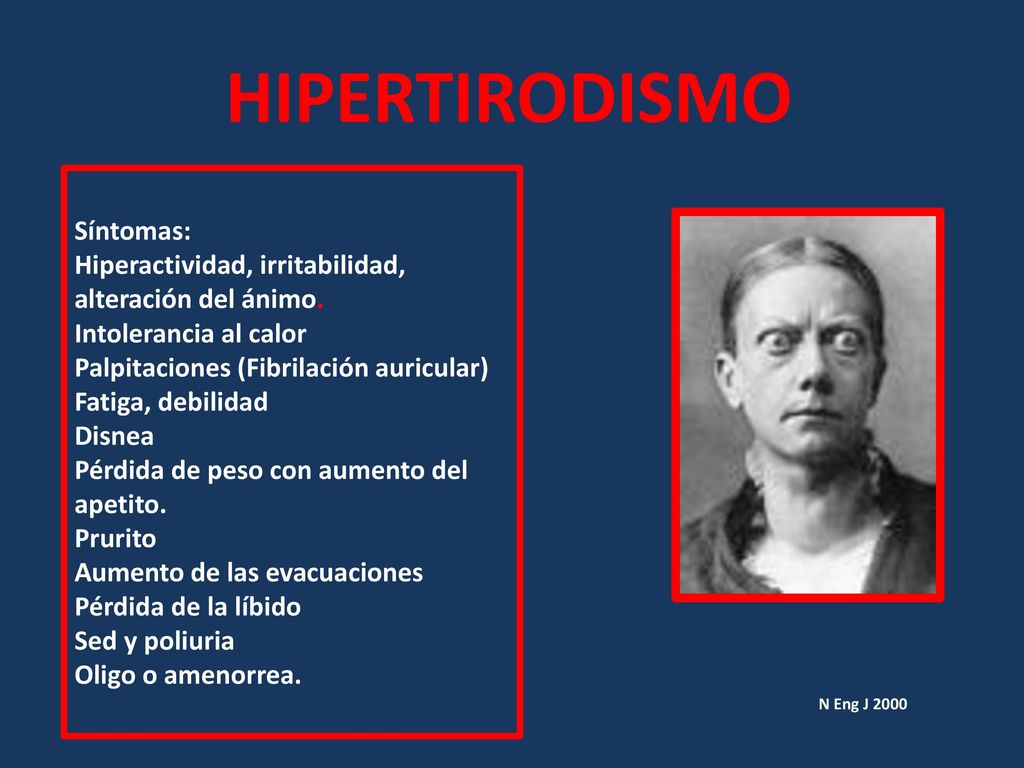 HIPERTIRODISMO

Síntomas:
Hiperactividad, irritabilidad, alteración del ánimo.
Intolerancia al calor
Palpitaciones (Fibrilación auricular)
Fatiga, debilidad
Disnea
Pérdida de peso con aumento del apetito.
Prurito
Aumento de las evacuaciones
Pérdida de la líbido
Sed y poliuria
Oligo o amenorrea.

N Eng J 2000